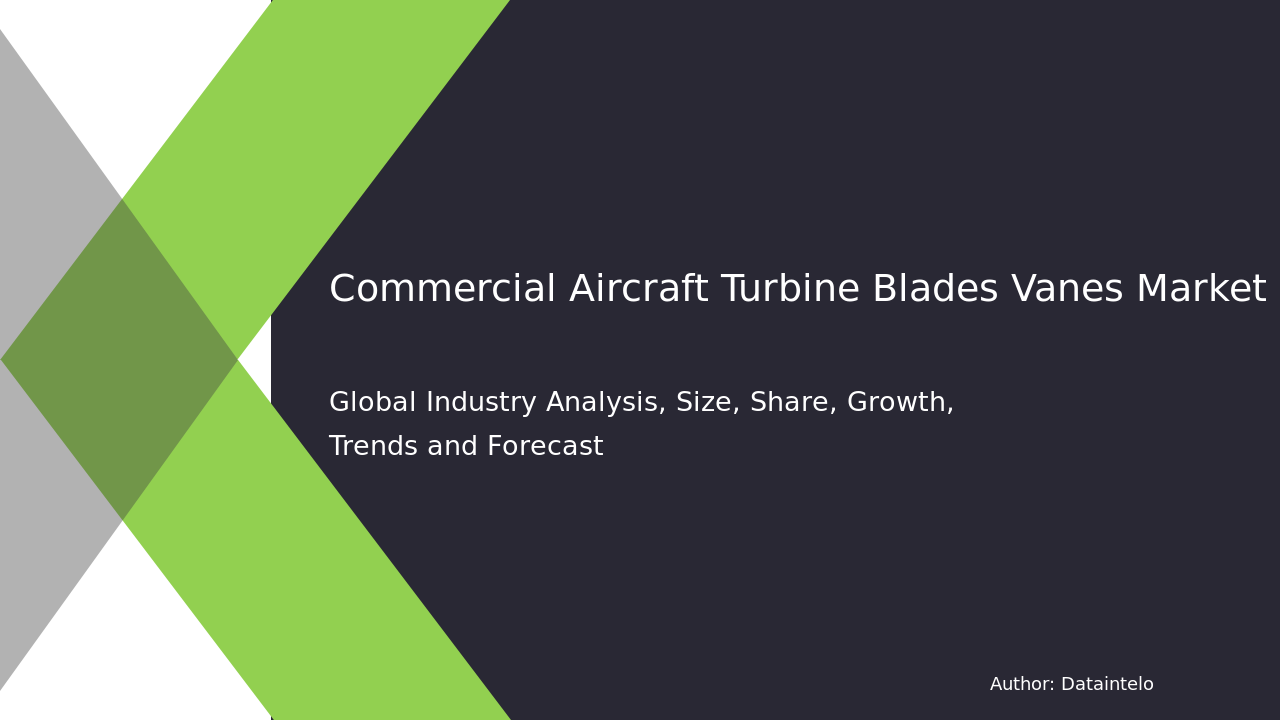 Commercial Aircraft Turbine Blades Vanes Market

Global Industry Analysis, Size, Share, Growth, Trends and Forecast

Author: Dataintelo